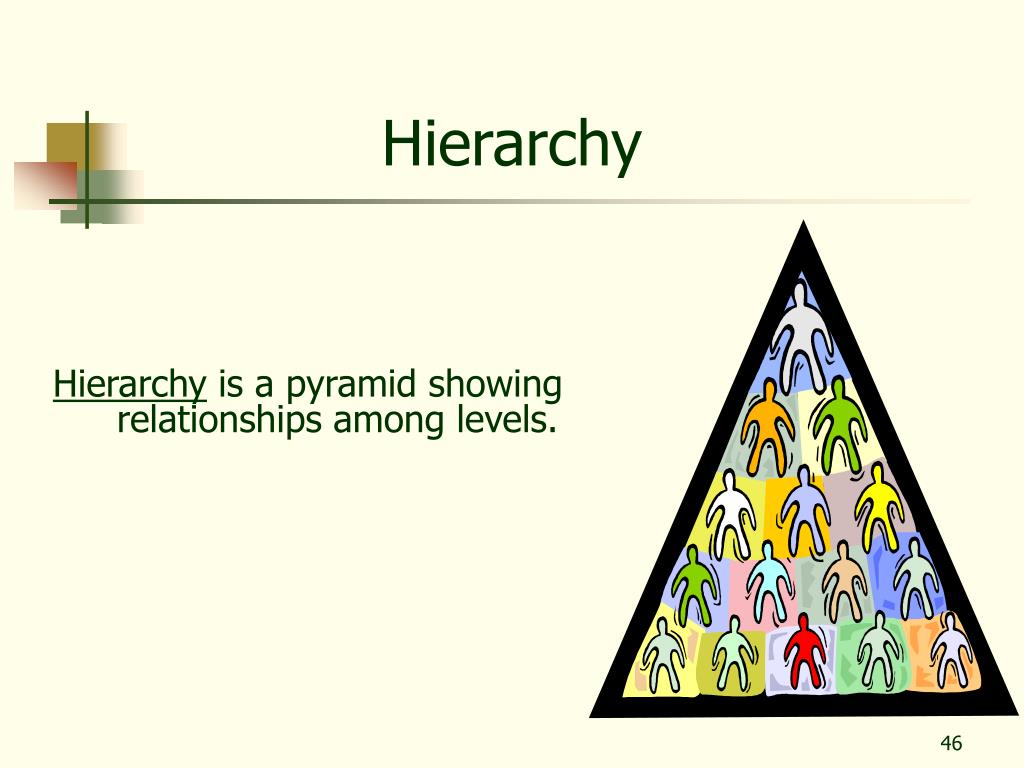 Hierarchy

Hierarchy is a pyramid showing relationships among levels.

46